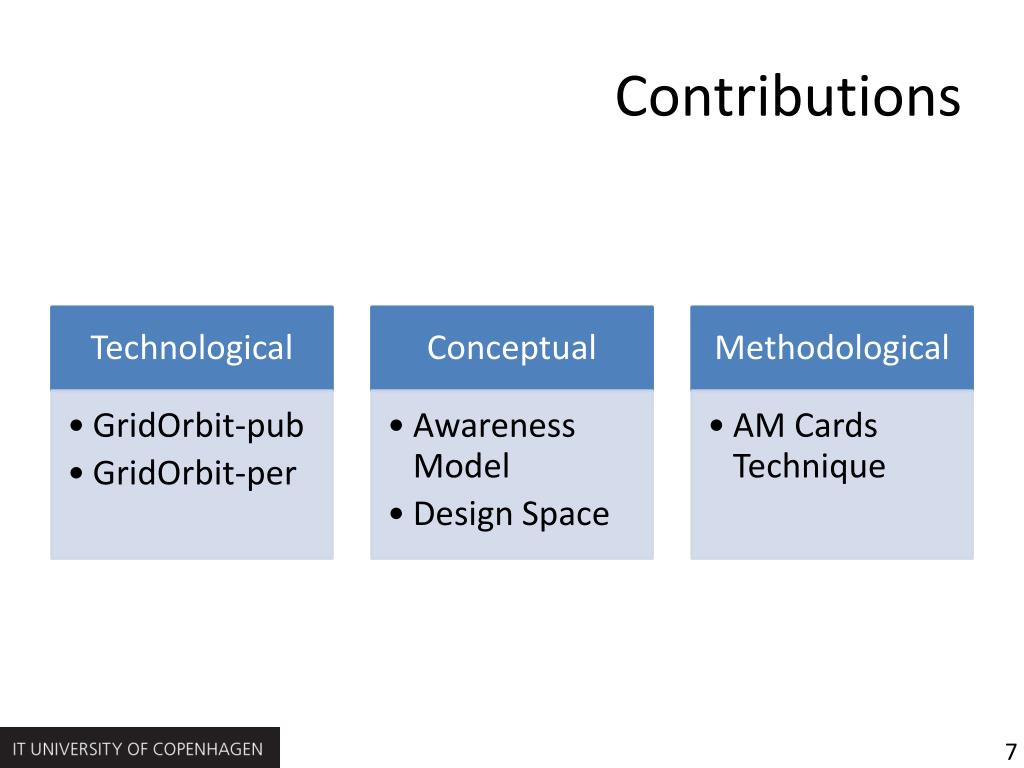 Contributions

Technological

• GridOrbit-pub
• GridOrbit-per

Conceptual

• Awareness Model
• Design Space

Methodological

• AM Cards Technique

IT UNIVERSITY OF COPENHAGEN

7